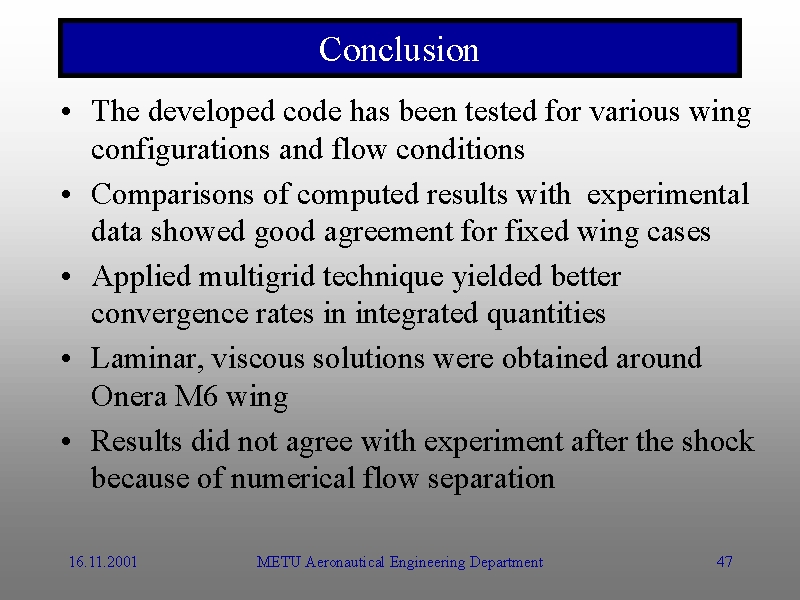 Conclusion

• The developed code has been tested for various wing configurations and flow conditions

• Comparisons of computed results with experimental data showed good agreement for fixed wing cases

• Applied multigrid technique yielded better convergence rates in integrated quantities

• Laminar, viscous solutions were obtained around Onera M6 wing

• Results did not agree with experiment after the shock because of numerical flow separation

16.11.2001 METU Aeronautical Engineering Department 47